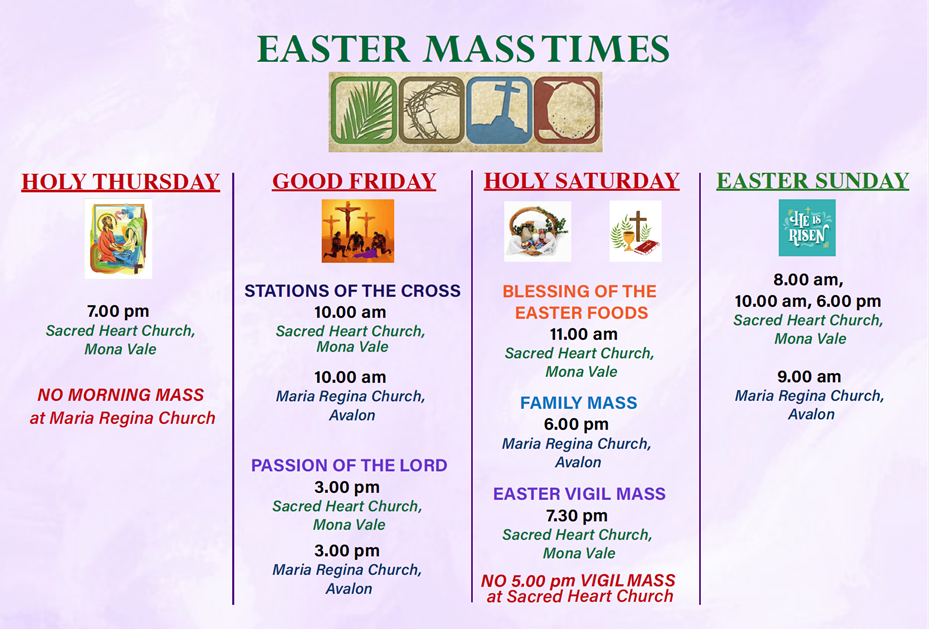 EASTER MASS TIMES

HOLY THURSDAY

7.00 pm
Sacred Heart Church, Mona Vale

NO MORNING MASS at Maria Regina Church

GOOD FRIDAY

STATIONS OF THE CROSS
10.00 am
Sacred Heart Church, Mona Vale

10.00 am
Maria Regina Church, Avalon

PASSION OF THE LORD
3.00 pm
Sacred Heart Church, Mona Vale

3.00 pm
Maria Regina Church, Avalon

HOLY SATURDAY

BLESSING OF THE EASTER FOODS
11.00 am
Sacred Heart Church, Mona Vale

FAMILY MASS
6.00 pm
Maria Regina Church, Avalon

EASTER VIGIL MASS
7.30 pm
Sacred Heart Church, Mona Vale

NO 5.00 pm VIGIL MASS at Sacred Heart Church

EASTER SUNDAY

HE IS RISEN

8.00 am, 10.00 am, 6.00 pm
Sacred Heart Church, Mona Vale

9.00 am
Maria Regina Church, Avalon